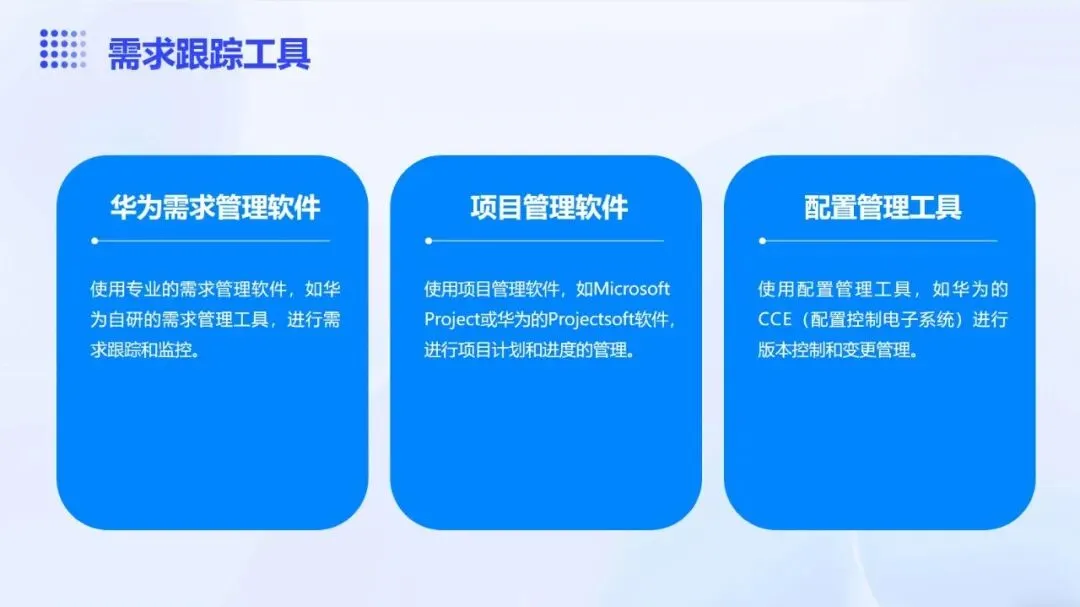 需求跟踪工具

华为需求管理软件

使用专业的需求管理软件，如华为自研的需求管理工具，进行需求跟踪和监控。

项目管理软件

使用项目管理软件，如Microsoft Project或华为的Projectsoft软件，进行项目计划和进度的管理。

配置管理工具

使用配置管理工具，如华为的CCE（配置控制电子系统）进行版本控制和变更管理。